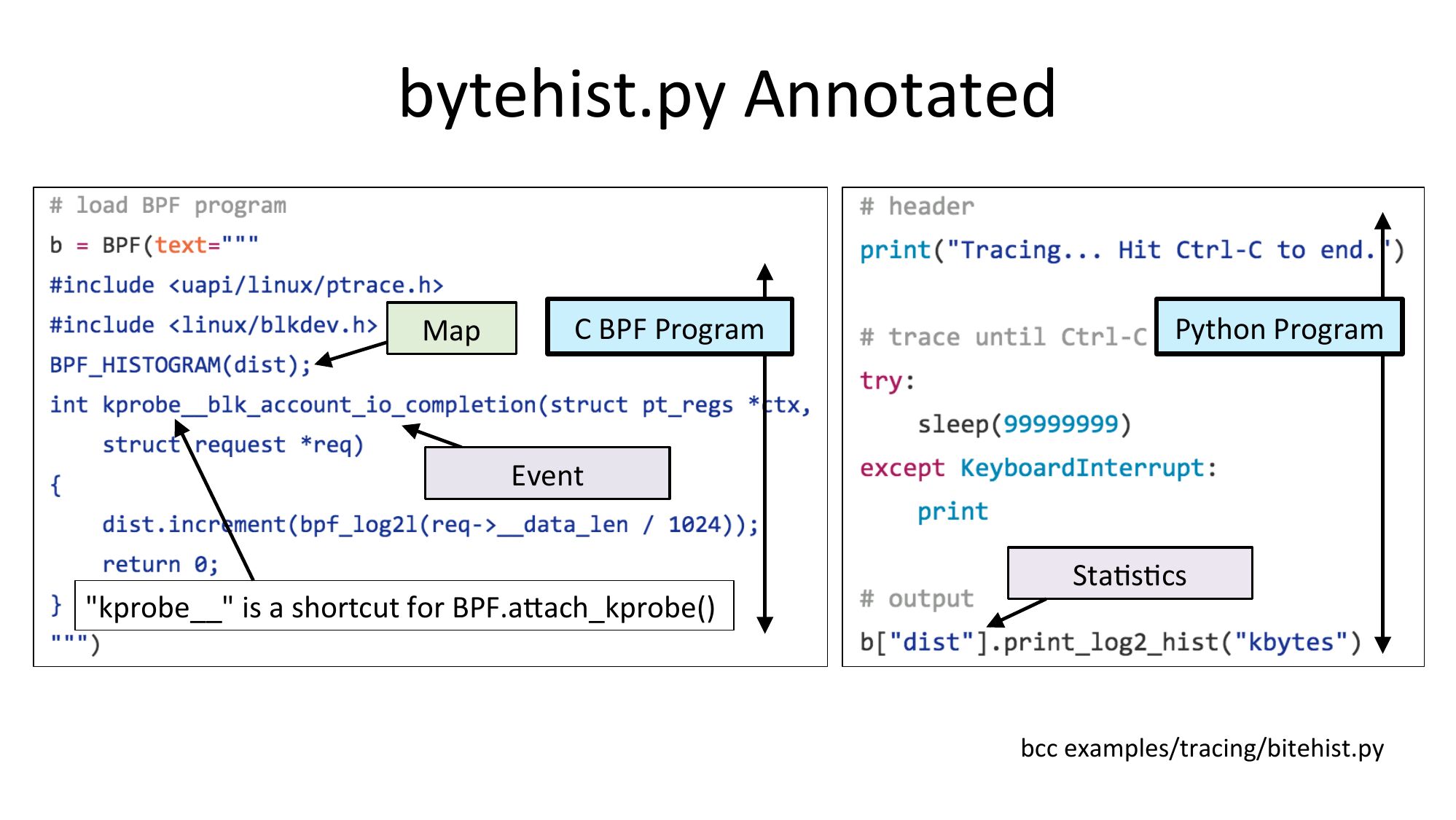 bytehist.py Annotated

# load BPF program
b = BPF(text="""
#include <uapi/linux/ptrace.h>
#include <linux/blkdev.h>
BPF_HISTOGRAM(dist);
int kprobe__blk_account_io_completion(struct pt_regs *ctx,
    struct request *req)
{
    dist.increment(bpf_log2l(req->__data_len / 1024));
    return 0;
}
""")

Map

C BPF Program

Event

"kprobe__" is a shortcut for BPF.attach_kprobe()

# header
print("Tracing... Hit Ctrl-C to end.")

# trace until Ctrl-C
try:
    sleep(99999999)
except KeyboardInterrupt:
    print

# output
b["dist"].print_log2_hist("kbytes")

Python Program

Statistics

bcc examples/tracing/bitehist.py